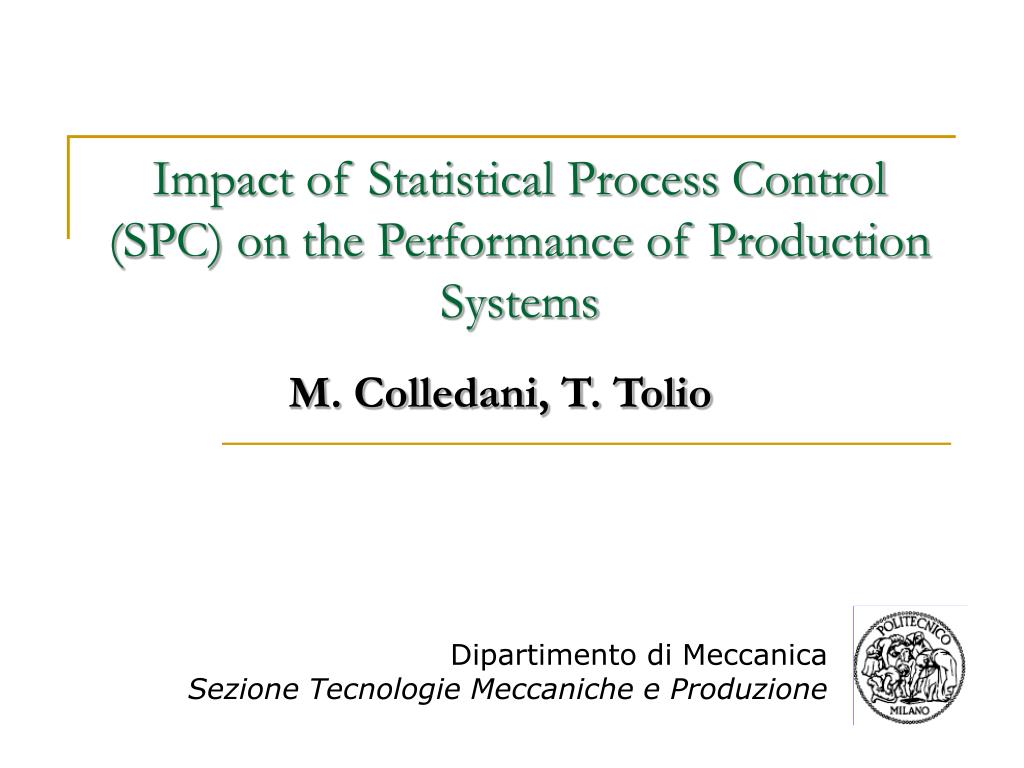 Impact of Statistical Process Control (SPC) on the Performance of Production Systems

M. Colledani, T. Tolio

Dipartimento di Meccanica
Sezione Tecnologie Meccaniche e Produzione

POLITECNICO
MILANO